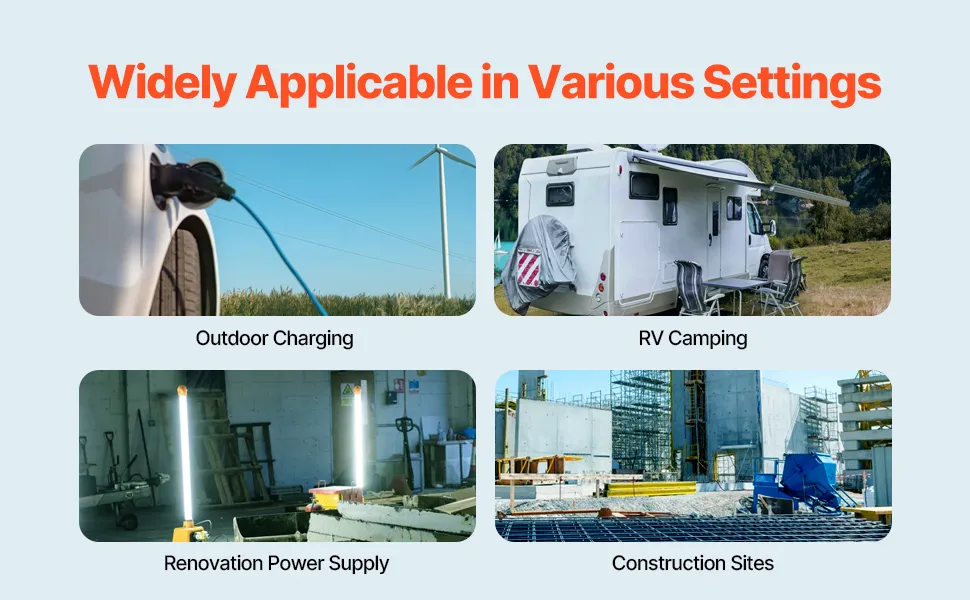 Widely Applicable in Various Settings

Outdoor Charging

RV Camping

Renovation Power Supply

Construction Sites